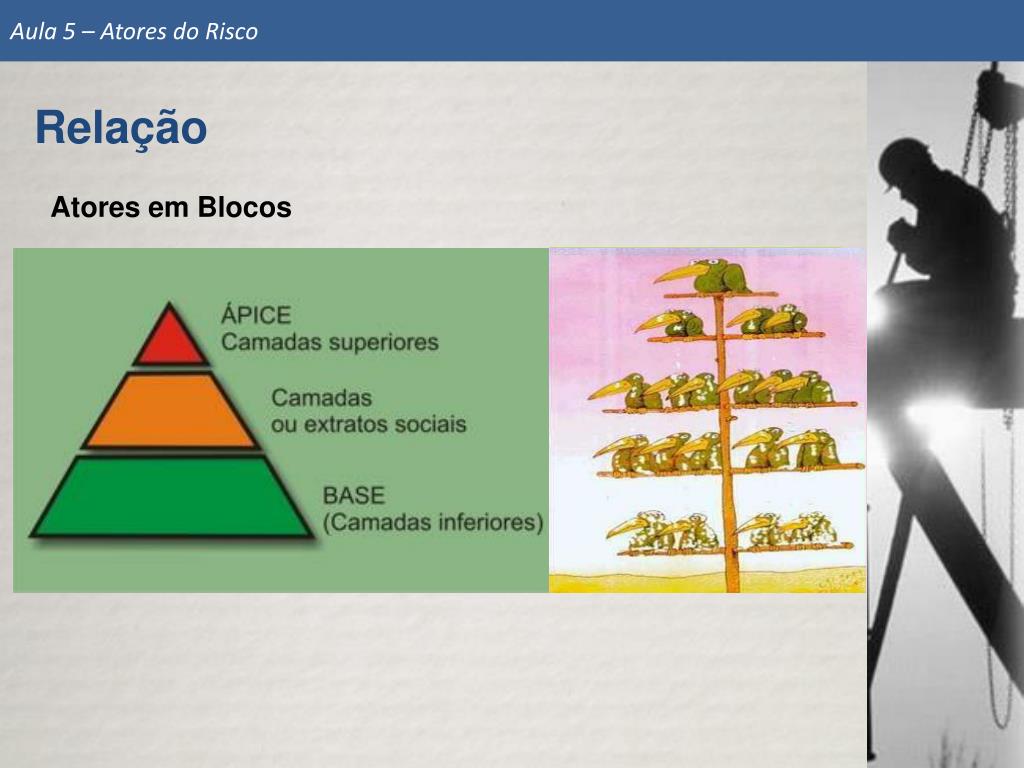 Aula 5 – Atores do Risco

Relação

Atores em Blocos

ÁPICE
Camadas superiores

Camadas
ou extratos sociais

BASE
(Camadas inferiores)